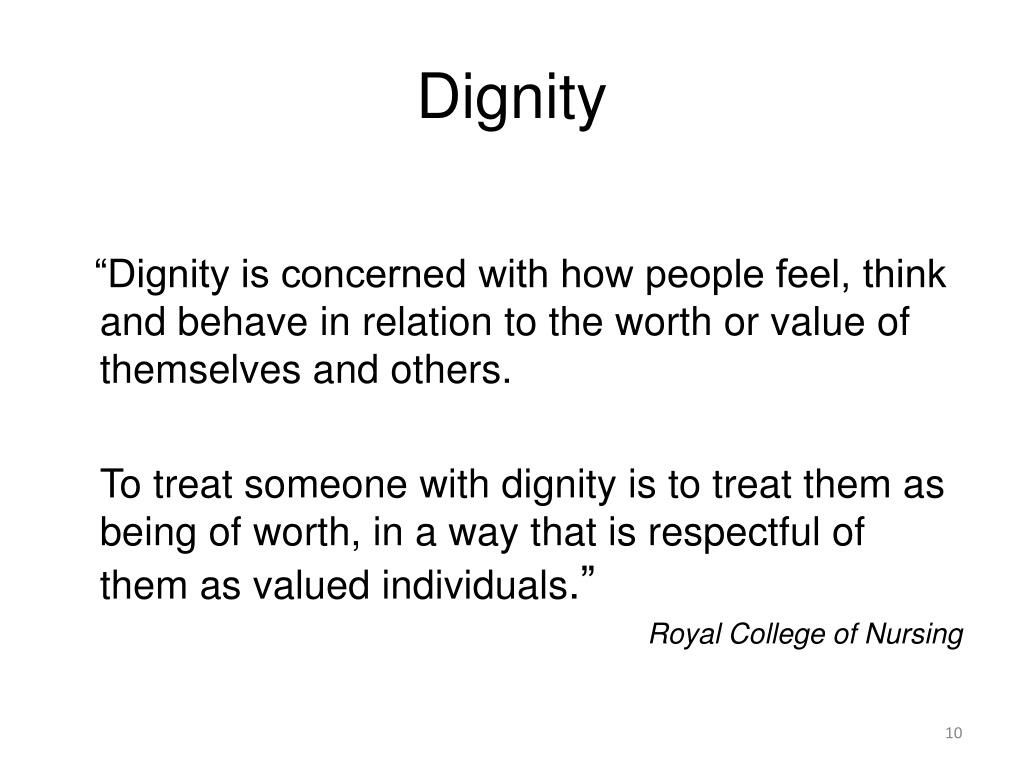 Dignity

“Dignity is concerned with how people feel, think and behave in relation to the worth or value of themselves and others.

To treat someone with dignity is to treat them as being of worth, in a way that is respectful of them as valued individuals.”

Royal College of Nursing

10